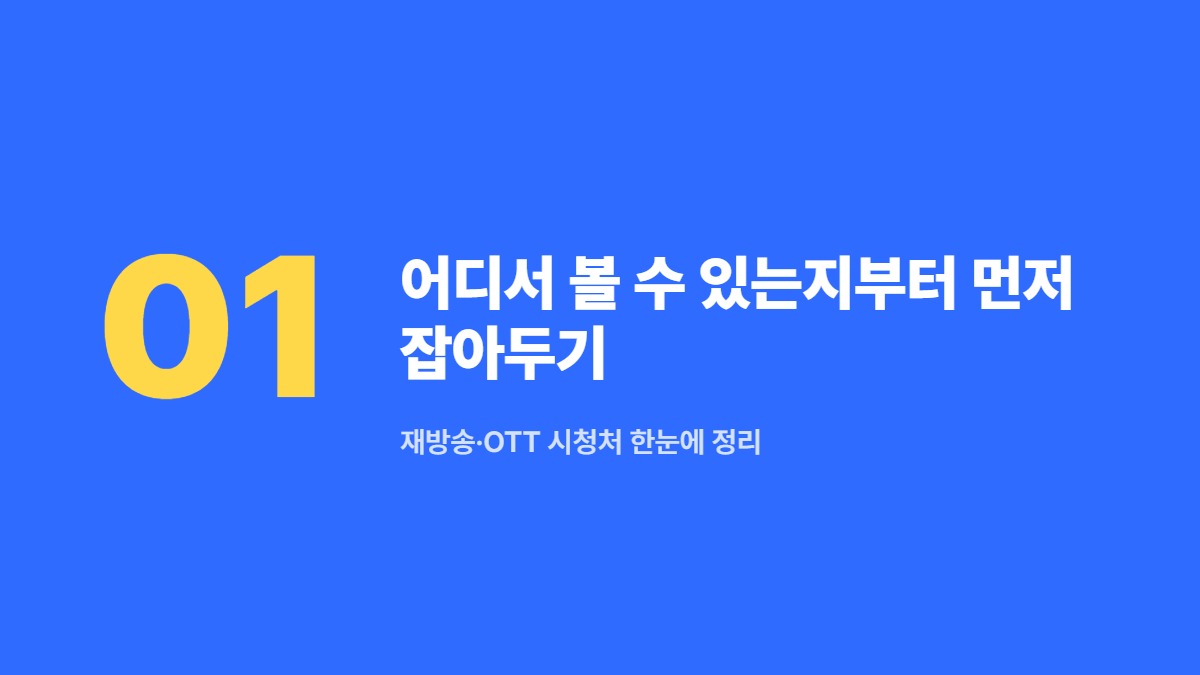 01

어디서 볼 수 있는지부터 먼저 잡아두기

재방송·OTT 시청처 한눈에 정리